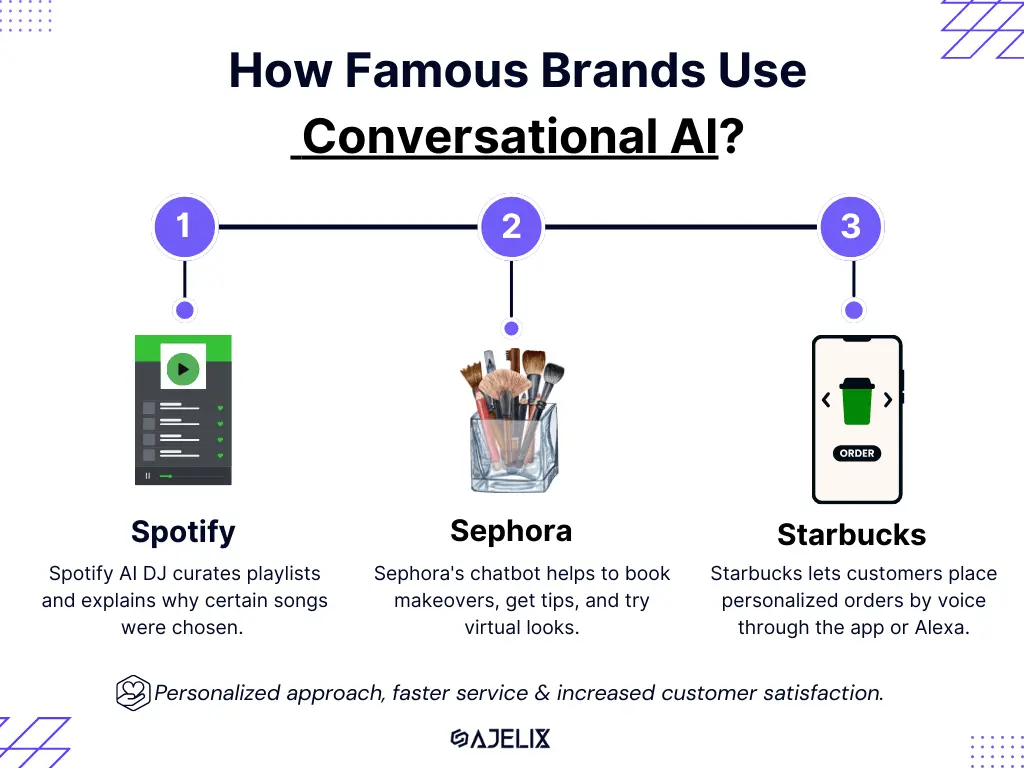 How Famous Brands Use Conversational AI?

1

2

3

ORDER

Spotify

Spotify AI DJ curates playlists and explains why certain songs were chosen.

Sephora

Sephora's chatbot helps to book makeovers, get tips, and try virtual looks.

Starbucks

Starbucks lets customers place personalized orders by voice through the app or Alexa.

Personalized approach, faster service & increased customer satisfaction.

AJELIX